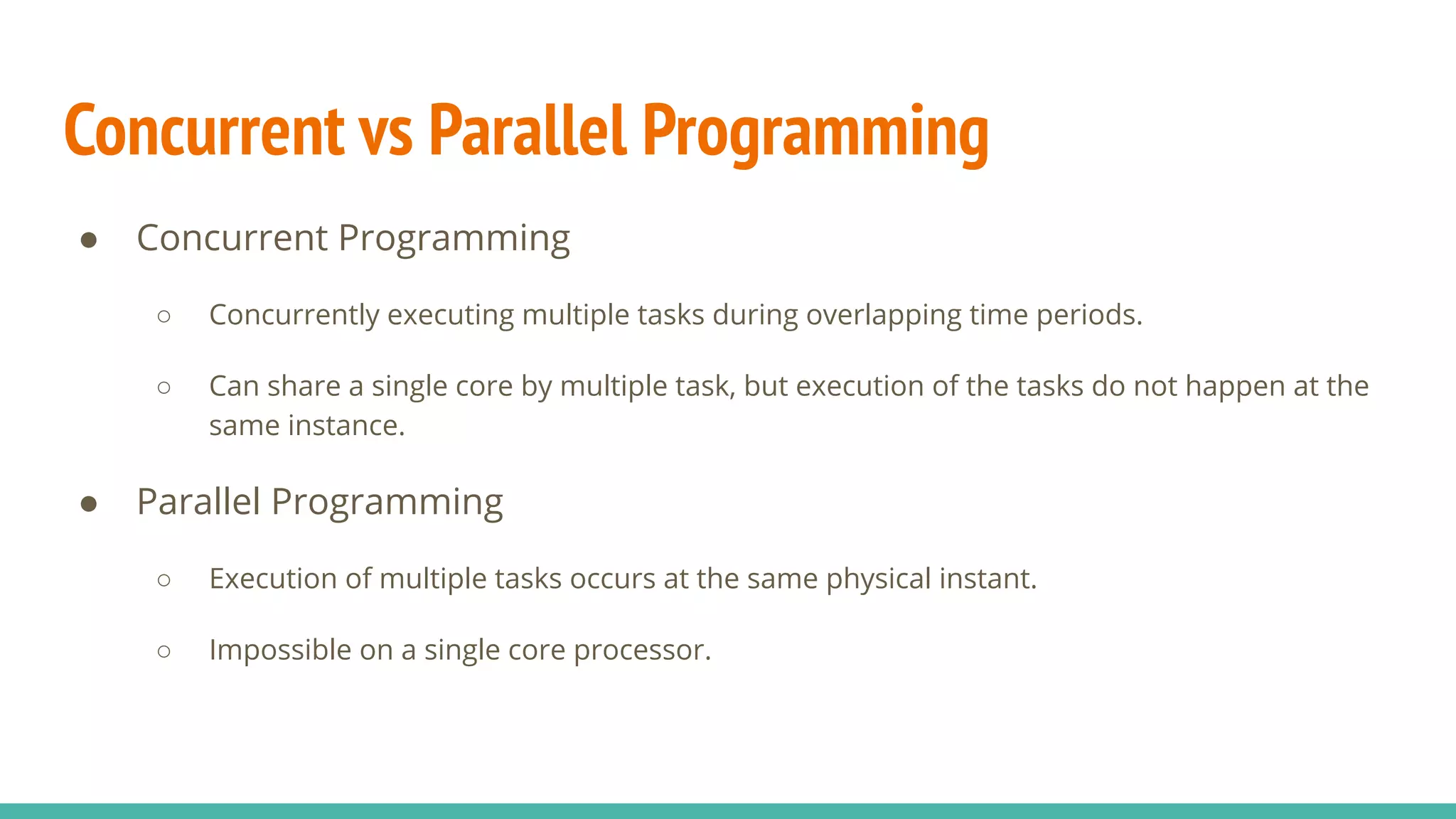 Concurrent vs Parallel Programming

● Concurrent Programming

○ Concurrently executing multiple tasks during overlapping time periods.

○ Can share a single core by multiple task, but execution of the tasks do not happen at the same instance.

● Parallel Programming

○ Execution of multiple tasks occurs at the same physical instant.

○ Impossible on a single core processor.